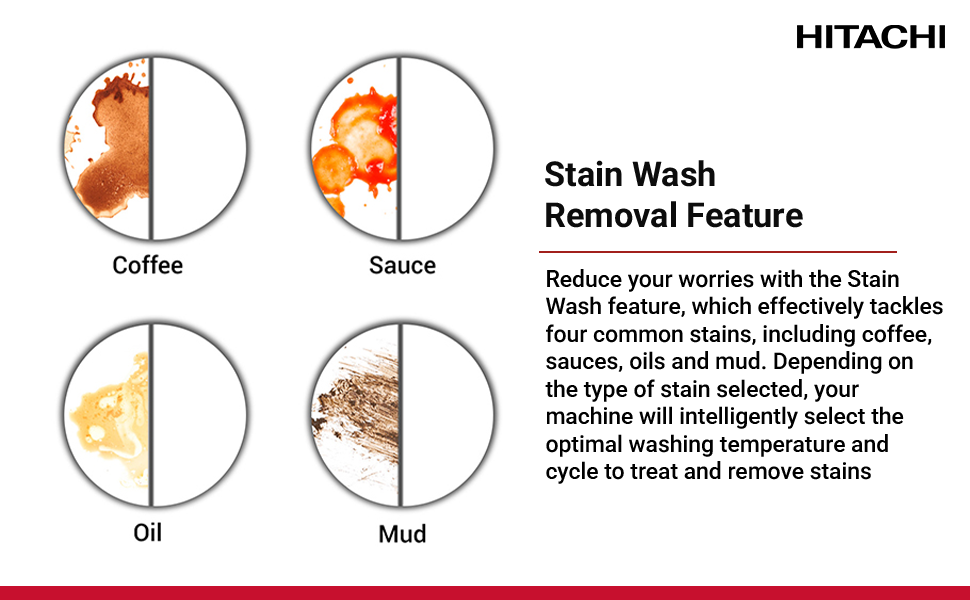 HITACHI

Coffee

Sauce

Oil

Mud

Stain Wash Removal Feature

Reduce your worries with the Stain Wash feature, which effectively tackles four common stains, including coffee, sauces, oils and mud. Depending on the type of stain selected, your machine will intelligently select the optimal washing temperature and cycle to treat and remove stains